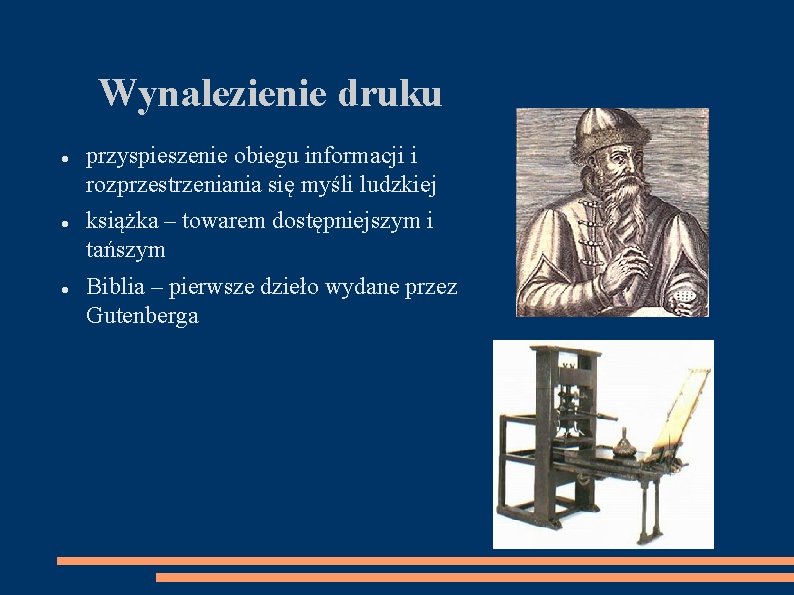 Wynalezienie druku

- przyspieszenie obiegu informacji i rozprzestrzeniania się myśli ludzkiej
- książka – towarem dostępniejszym i tańszym
- Biblia – pierwsze dzieło wydane przez Gutenberga